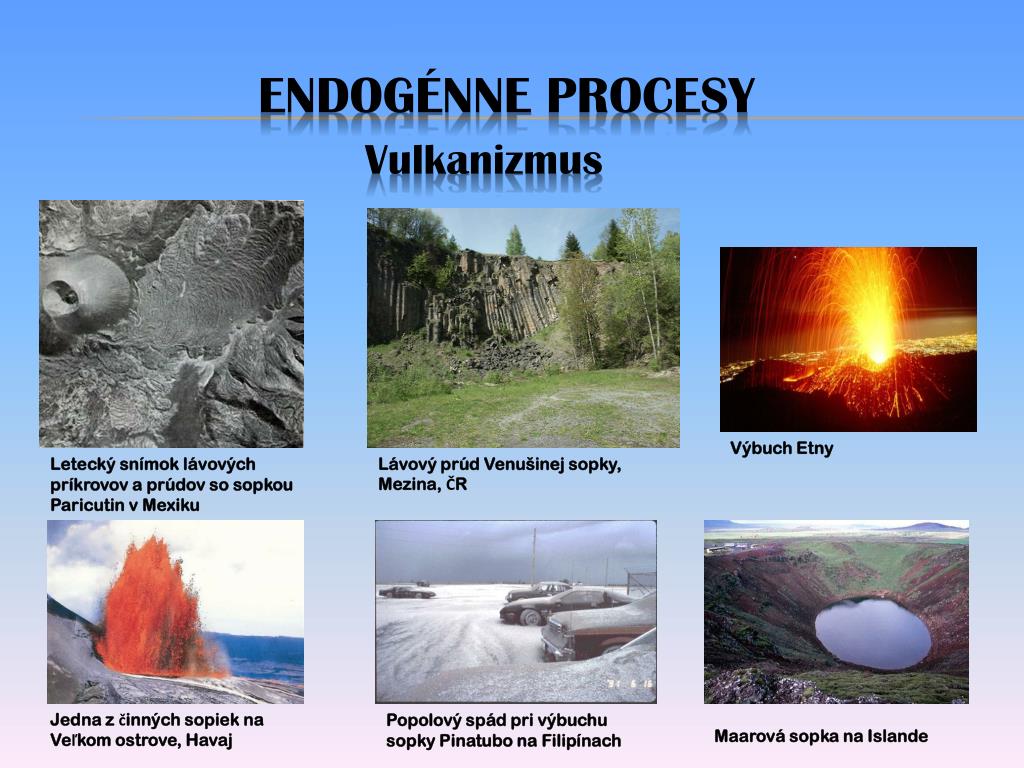 ENDOGÉNNE PROCESY

Vulkanizmus

Letecký snímok lávových príkrovov a prúdov so sopkou Paricutin v Mexiku

Lávový prúd Venušinej sopky, Mezina, ČR

Výbuch Etny

Jedna z činných sopiek na Veľkom ostrove, Havaj

Popolový spád pri výbuchu sopky Pinatubo na Filipínach

Maarová sopka na Islande